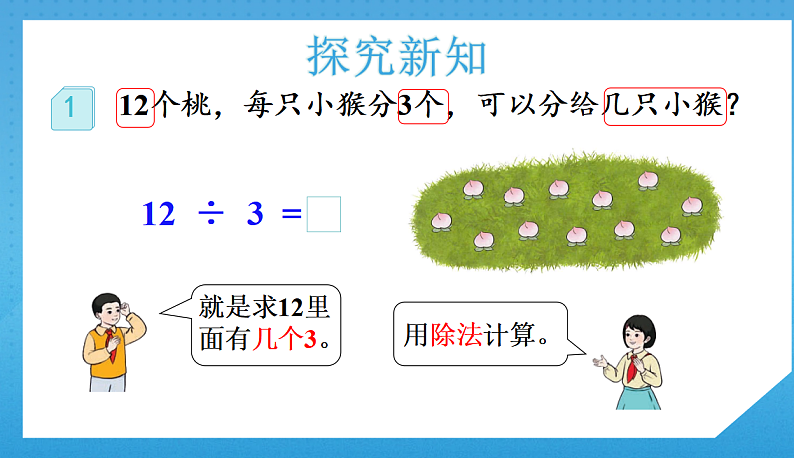 探究新知

1 12个桃，每只小猴分3个，可以分给几只小猴？

$12 \div 3 = \square$

就是求12里面有几个3。

用除法计算。